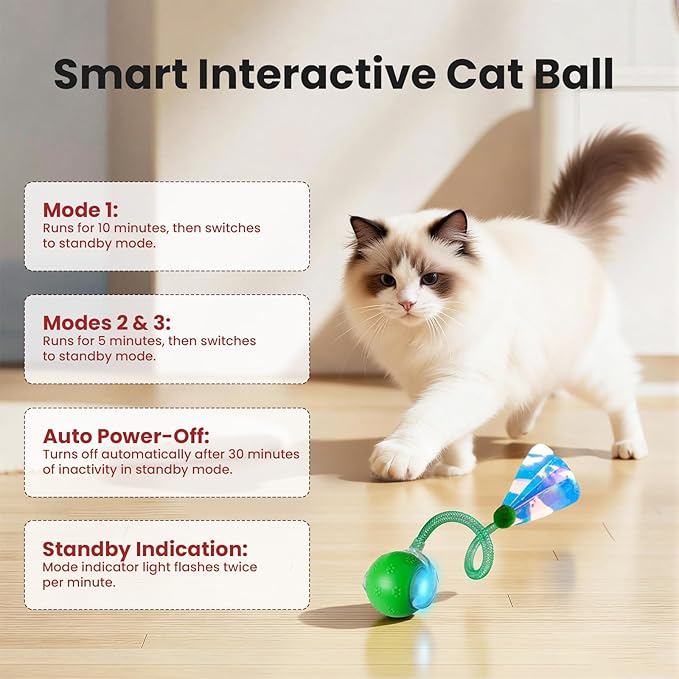 Smart Interactive Cat Ball

Mode 1:
Runs for 10 minutes, then switches to standby mode.

Modes 2 & 3:
Runs for 5 minutes, then switches to standby mode.

Auto Power-Off:
Turns off automatically after 30 minutes of inactivity in standby mode.

Standby Indication:
Mode indicator light flashes twice per minute.